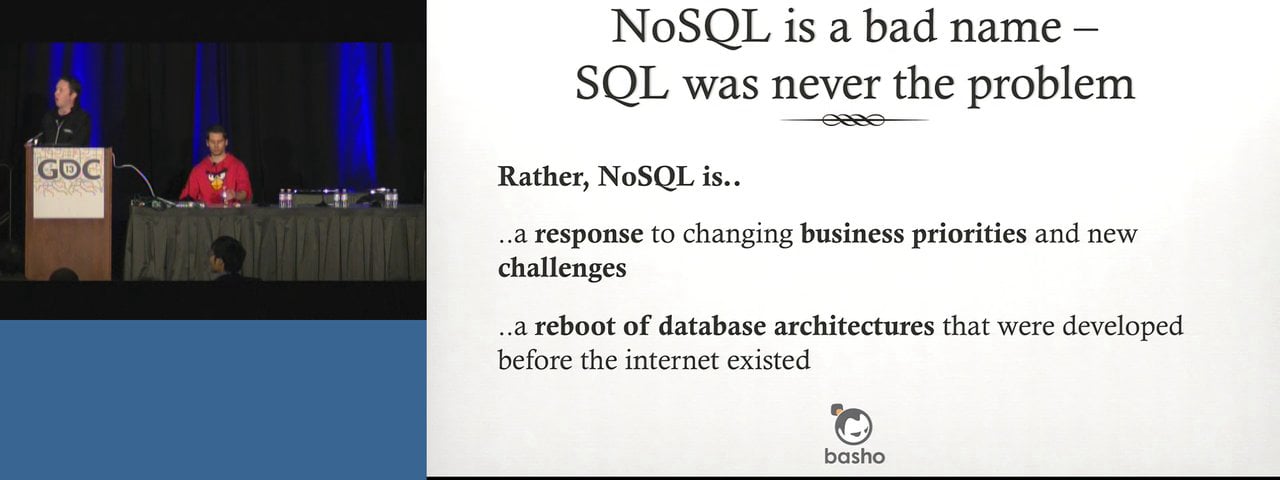 GDC

NoSQL is a bad name – SQL was never the problem

Rather, NoSQL is..

..a response to changing business priorities and new challenges

..a reboot of database architectures that were developed before the internet existed

basho